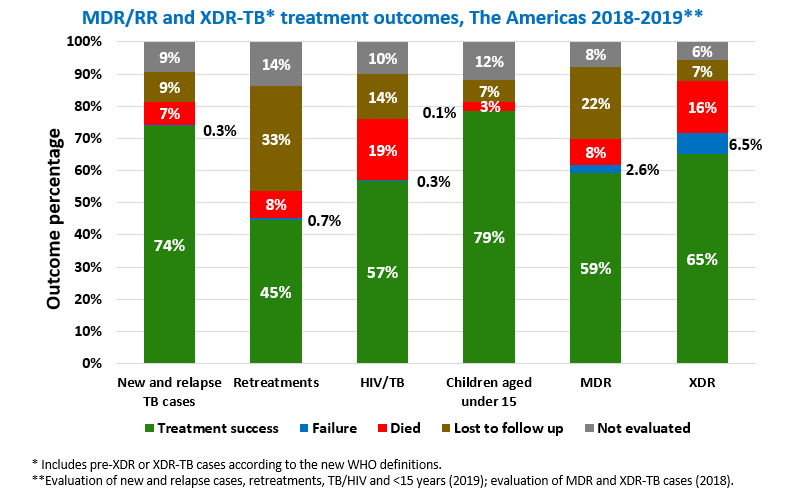 MDR/RR and XDR-TB* treatment outcomes, The Americas 2018-2019**

Outcome percentage

100%
90%
80%
70%
60%
50%
40%
30%
20%
10%
0%

9%
9%
7%
0.3%
74%

14%
33%
8%
0.7%
45%

10%
14%
19%
0.3%
57%

12%
7%
3%
0.1%
79%

8%
22%
8%
2.6%
59%

6%
7%
16%
6.5%
65%

New and relapse TB cases
Retreatments
HIV/TB
Children aged under 15
MDR
XDR

Treatment success
Failure
Died
Lost to follow up
Not evaluated

* Includes pre-XDR or XDR-TB cases according to the new WHO definitions.
**Evaluation of new and relapse cases, retreatments, TB/HIV and <15 years (2019); evaluation of MDR and XDR-TB cases (2018).